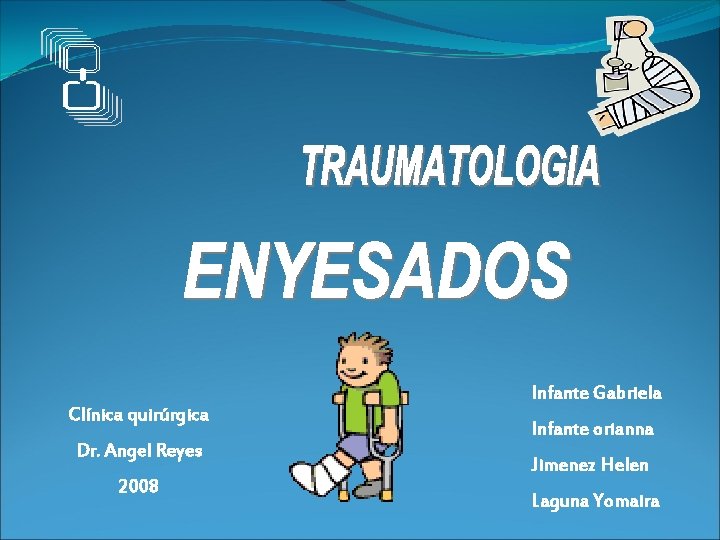 TRAUMATOLOGIA

ENYESADOS

Clínica quirúrgica
Dr. Angel Reyes
2008

Infante Gabriela
Infante orianna
Jimenez Helen
Laguna Yomaira